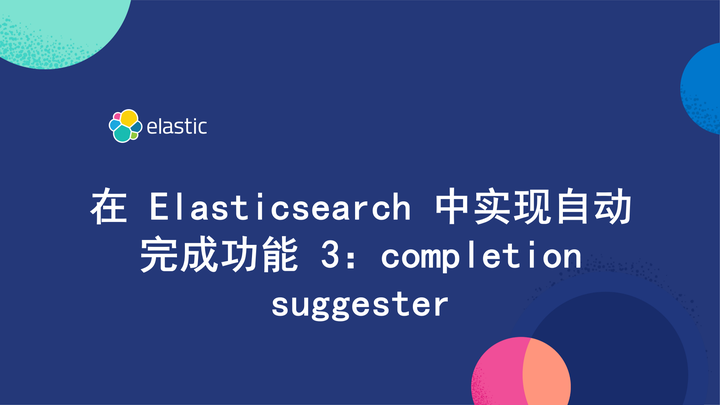 elastic

在 Elasticsearch 中实现自动完成功能 3：completion suggester